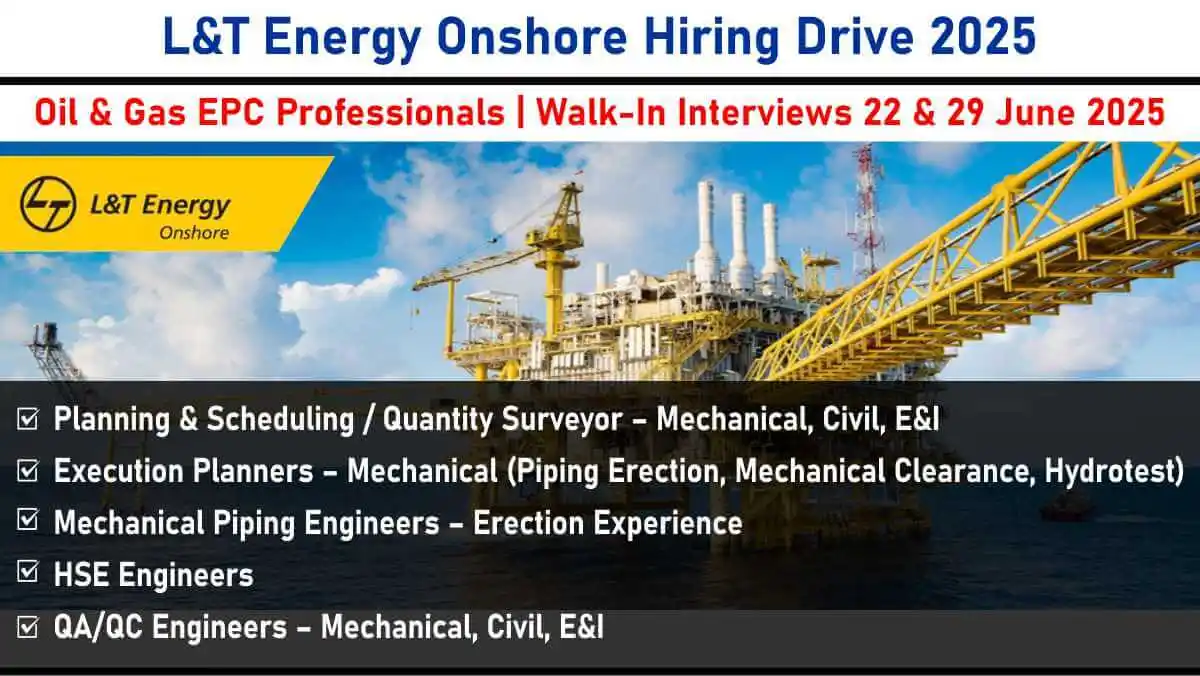 L&T Energy Onshore Hiring Drive 2025

Oil & Gas EPC Professionals | Walk-In Interviews 22 & 29 June 2025

L&T Energy
Onshore

☑ Planning & Scheduling / Quantity Surveyor – Mechanical, Civil, E&I

☑ Execution Planners – Mechanical (Piping Erection, Mechanical Clearance, Hydrotest)

☑ Mechanical Piping Engineers – Erection Experience

☑ HSE Engineers

☑ QA/QC Engineers – Mechanical, Civil, E&I